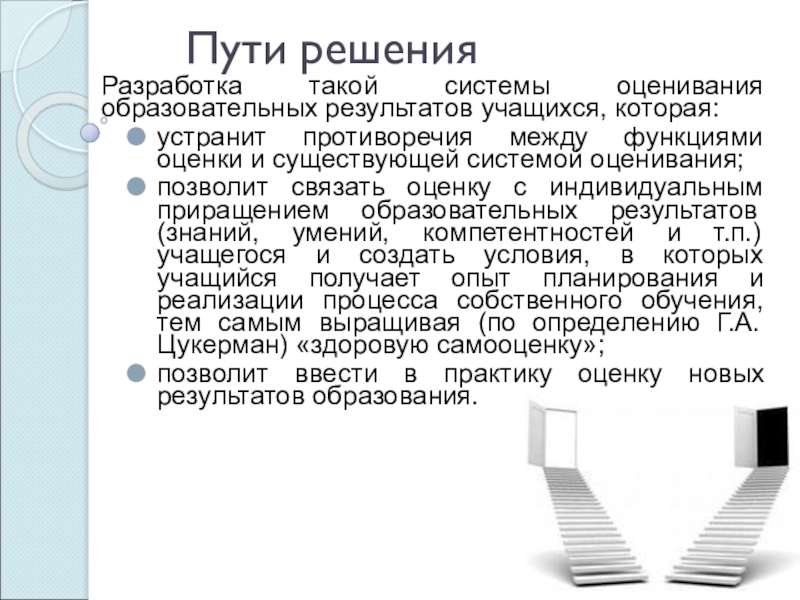 Пути решения

Разработка такой системы оценивания образовательных результатов учащихся, которая:

- устранит противоречия между функциями оценки и существующей системой оценивания;
- позволит связать оценку с индивидуальным приращением образовательных результатов (знаний, умений, компетентностей и т.п.) учащегося и создать условия, в которых учащийся получает опыт планирования и реализации процесса собственного обучения, тем самым выращивая (по определению Г.А. Цукерман) «здоровую самооценку»;
- позволит ввести в практику оценку новых результатов образования.